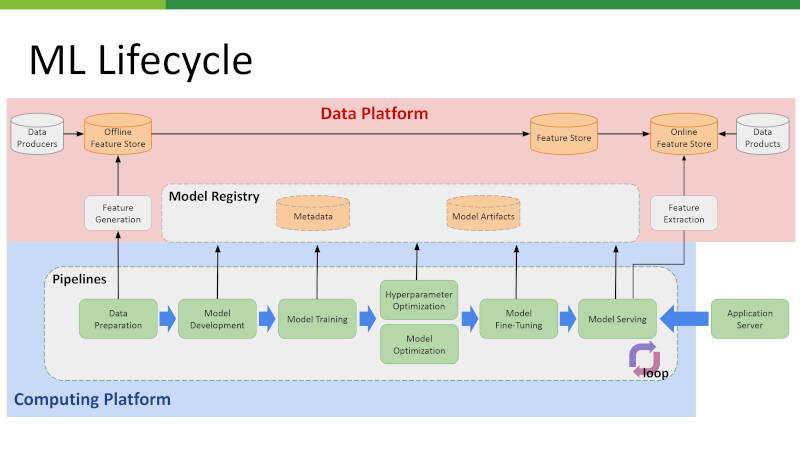 ML Lifecycle

Data Platform

Data Producers

Offline Feature Store

Feature Store

Online Feature Store

Data Products

Feature Generation

Model Registry

Metadata

Model Artifacts

Feature Extraction

Pipelines

Data Preparation

Model Development

Model Training

Hyperparameter Optimization

Model Optimization

Model Fine-Tuning

Model Serving

Application Server

loop

Computing Platform